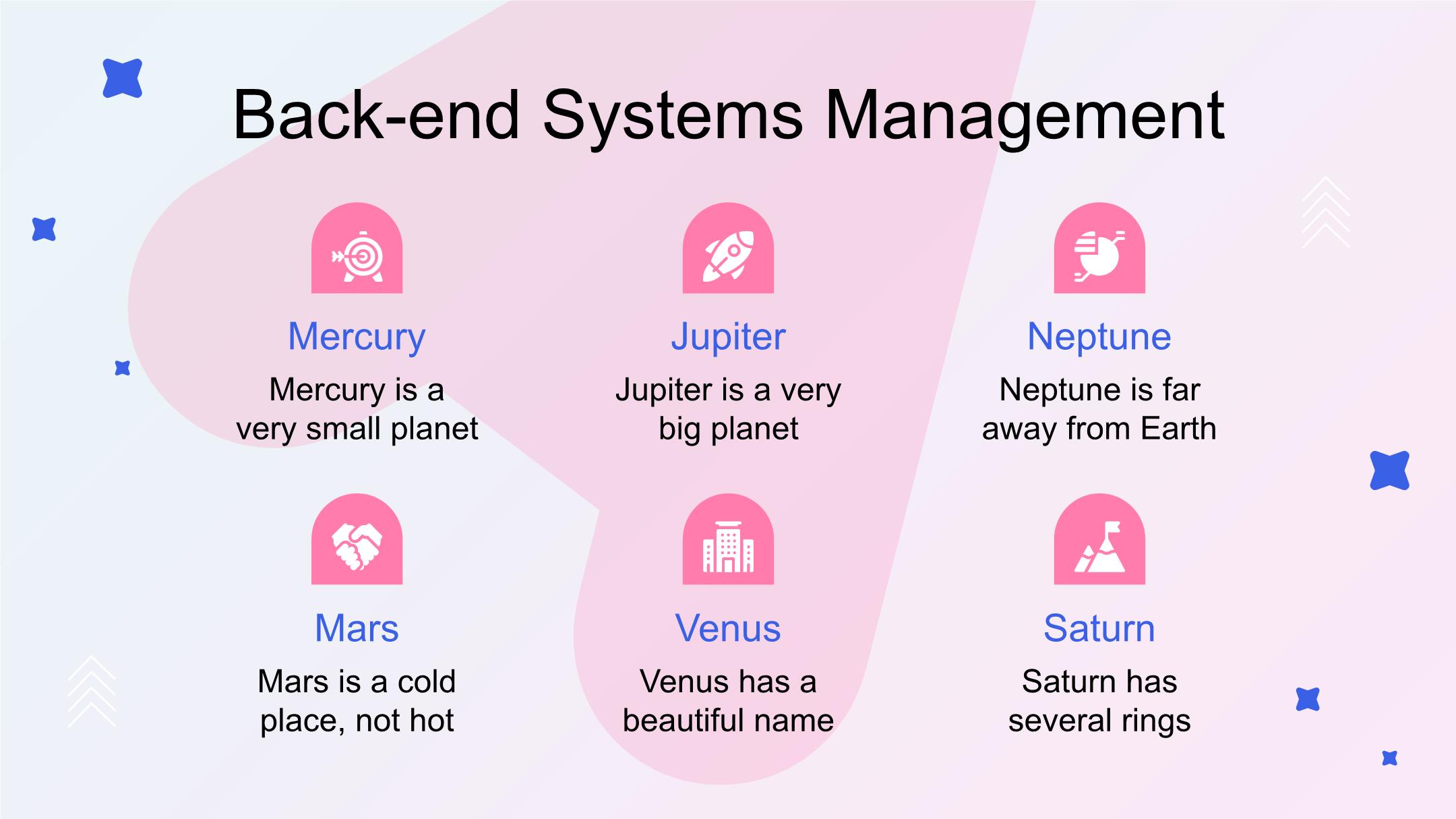 Back-end Systems Management

Mercury
Mercury is a very small planet

Jupiter
Jupiter is a very big planet

Neptune
Neptune is far away from Earth

Mars
Mars is a cold place, not hot

Venus
Venus has a beautiful name

Saturn
Saturn has several rings